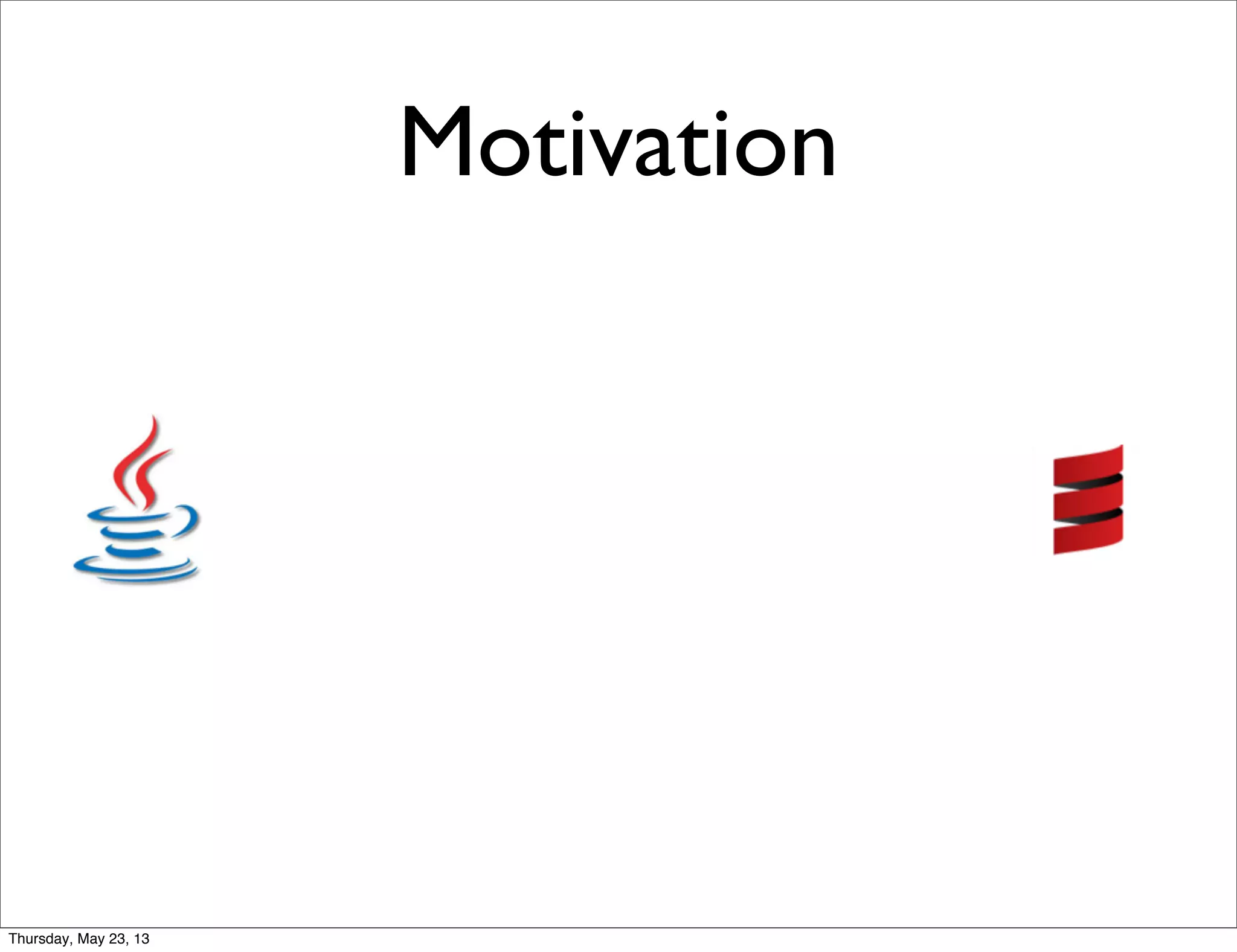 Motivation

Thursday, May 23, 13